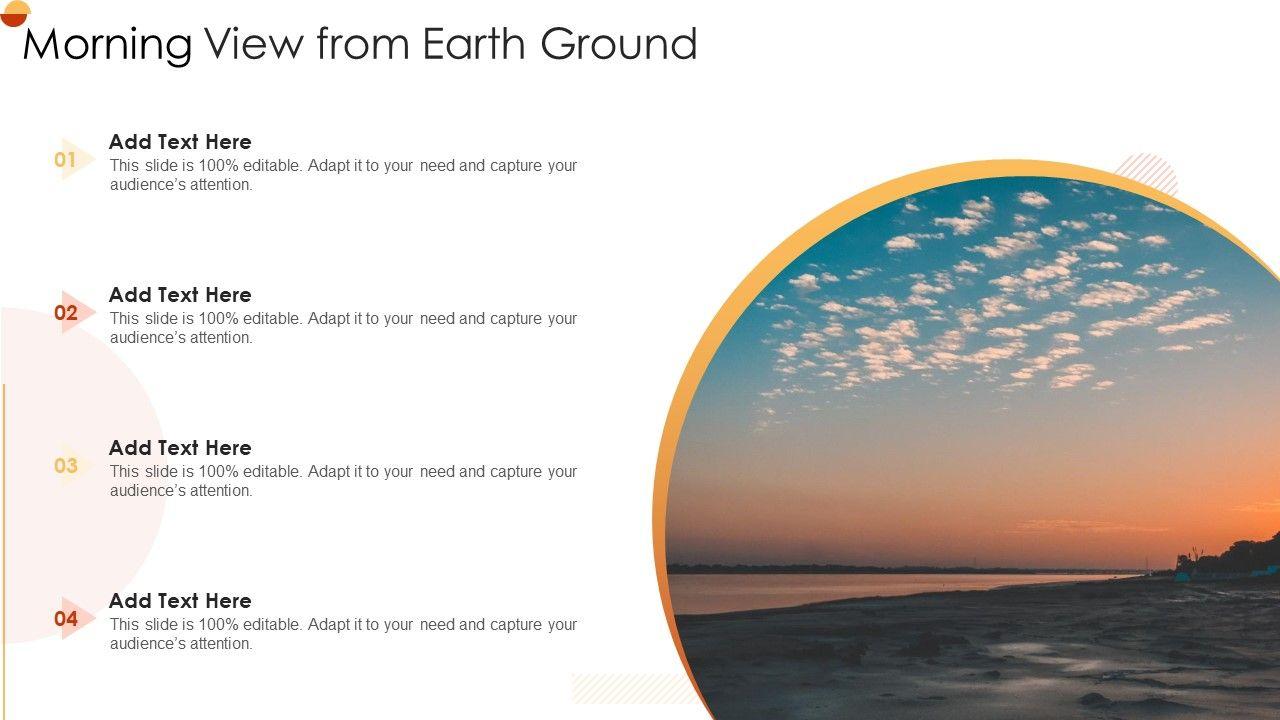 Morning View from Earth Ground

01
Add Text Here
This slide is 100% editable. Adapt it to your need and capture your audience's attention.

02
Add Text Here
This slide is 100% editable. Adapt it to your need and capture your audience's attention.

03
Add Text Here
This slide is 100% editable. Adapt it to your need and capture your audience's attention.

04
Add Text Here
This slide is 100% editable. Adapt it to your need and capture your audience's attention.